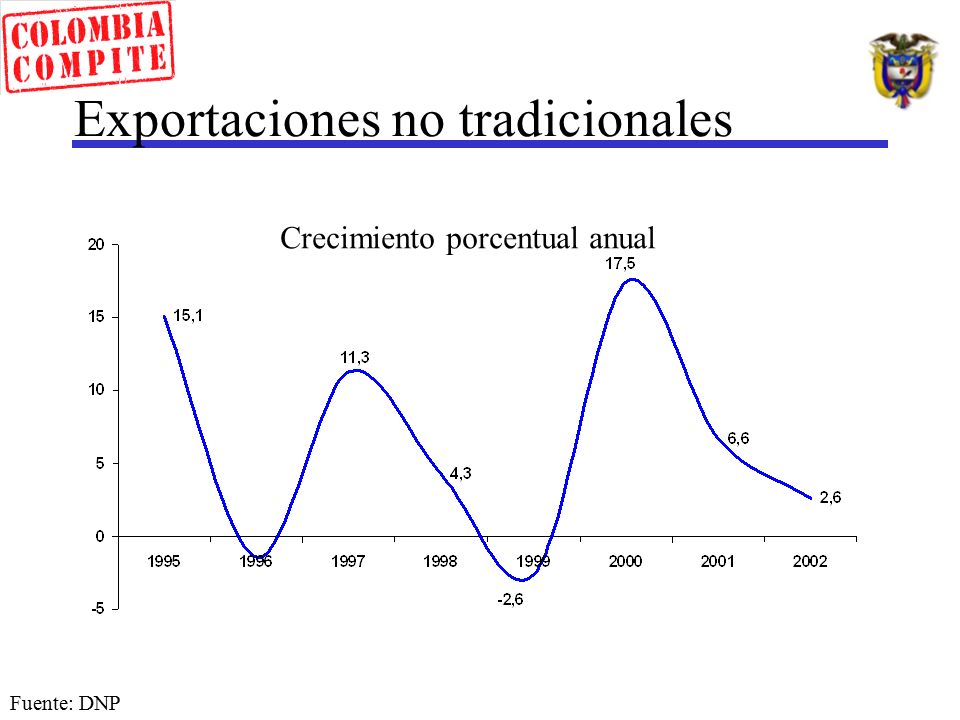 COLOMBIA COMPITE

Exportaciones no tradicionales

Crecimiento porcentual anual

20
15
10
5
0
-5

15,1
11,3
4,3
-2,6
17,5
6,6
2,6

1995 1996 1997 1998 1999 2000 2001 2002

Fuente: DNP